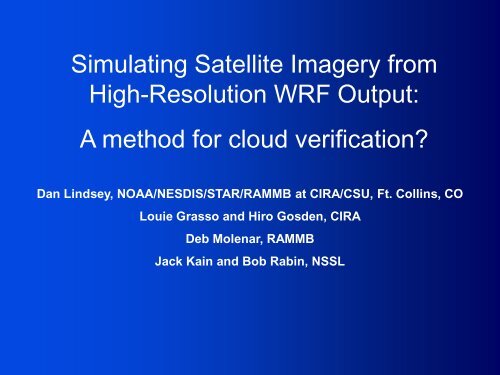 Simulating Satellite Imagery from High-Resolution WRF Output:

A method for cloud verification?

Dan Lindsey, NOAA/NESDIS/STAR/RAMMB at CIRA/CSU, Ft. Collins, CO

Louie Grasso and Hiro Gosden, CIRA

Deb Molenar, RAMMB

Jack Kain and Bob Rabin, NSSL